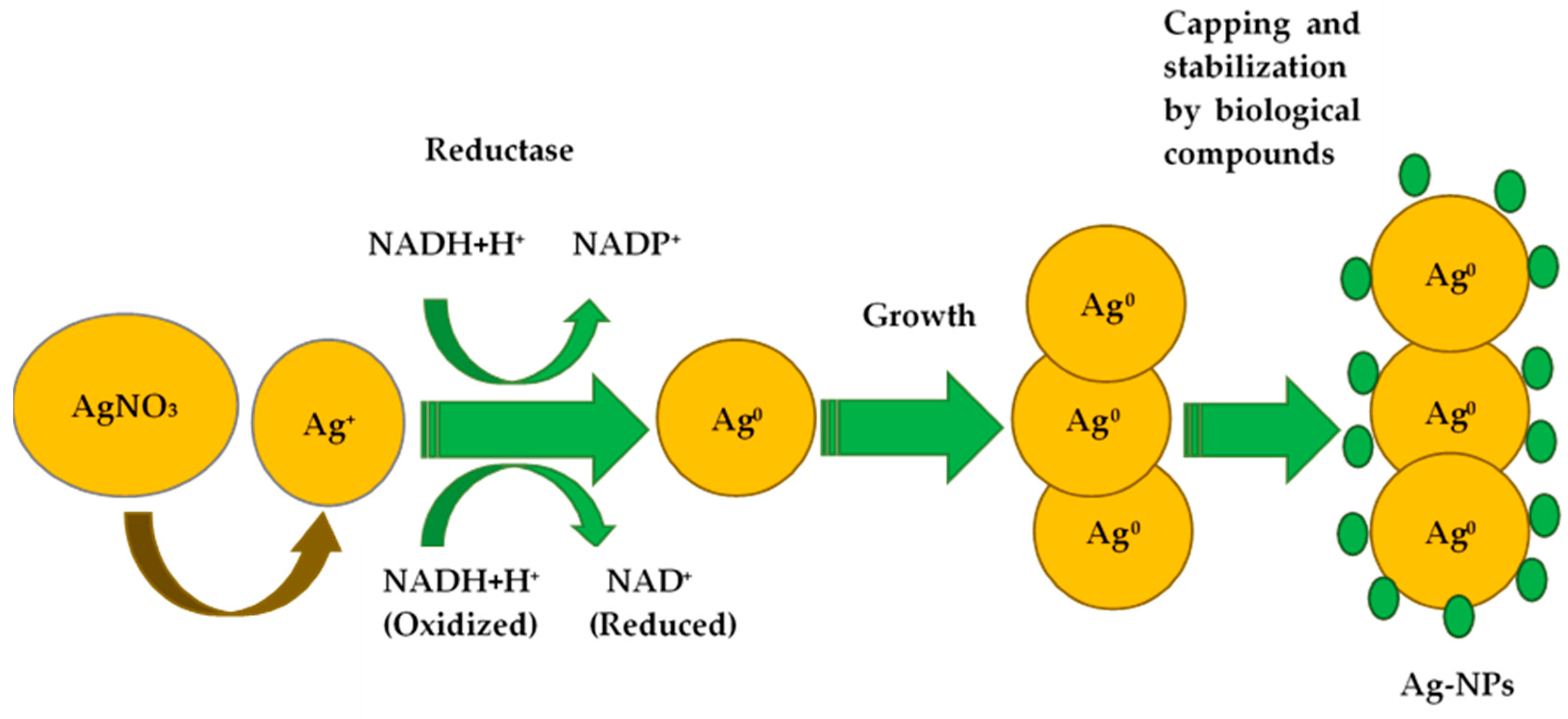 Capping and stabilization by biological compounds

Reductase

$NADH+H^+$

$NADP^+$

$AgNO_3$

$Ag^+$

$Ag^0$

Growth

$Ag^0$

$Ag^0$

$Ag^0$

$Ag^0$

$Ag^0$

$Ag^0$

$NADH+H^+$
(Oxidized)

$NAD^+$
(Reduced)

Ag-NPs